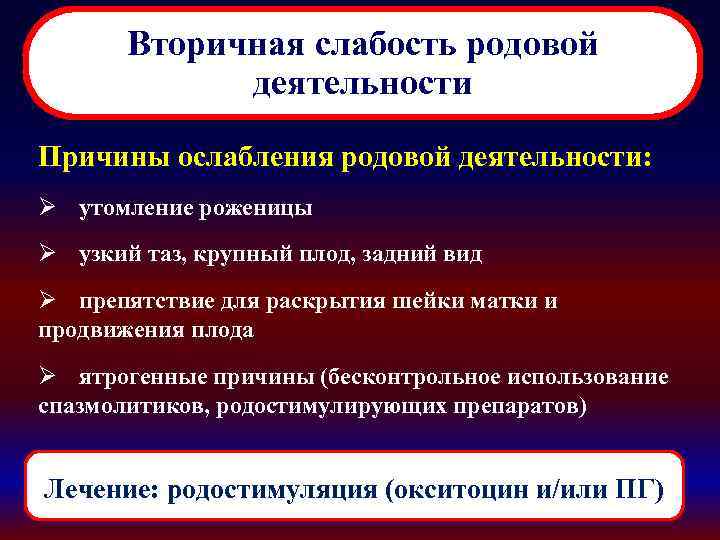 Вторичная слабость родовой деятельности

Причины ослабления родовой деятельности:

➢ утомление роженицы

➢ узкий таз, крупный плод, задний вид

➢ препятствие для раскрытия шейки матки и продвижения плода

➢ ятрогенные причины (бесконтрольное использование спазмолитиков, родостимулирующих препаратов)

Лечение: родостимуляция (окситоцин и/или ПГ)